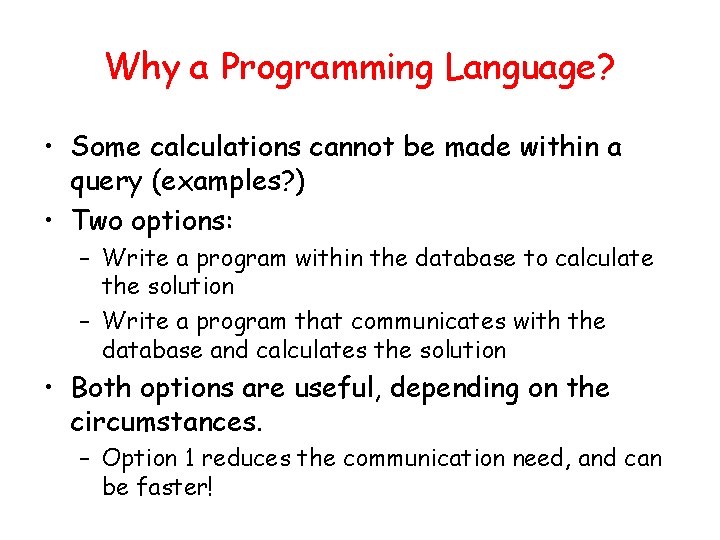 Why a Programming Language?

• Some calculations cannot be made within a query (examples?)
• Two options:
– Write a program within the database to calculate the solution
– Write a program that communicates with the database and calculates the solution
• Both options are useful, depending on the circumstances.
– Option 1 reduces the communication need, and can be faster!